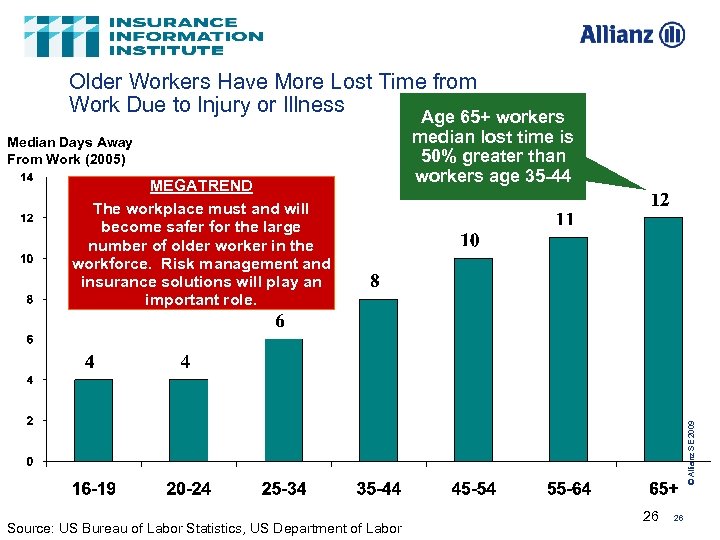 INSURANCE INFORMATION INSTITUTE

Allianz

Older Workers Have More Lost Time from Work Due to Injury or Illness

Age 65+ workers median lost time is 50% greater than workers age 35-44

Median Days Away From Work (2005)

MEGATREND

The workplace must and will become safer for the large number of older worker in the workforce. Risk management and insurance solutions will play an important role.

14
12
10
8
6
4
2
0

4
4
6
8
10
11
12

16-19
20-24
25-34
35-44
45-54
55-64
65+

© Allianz SE 2009

26 26

Source: US Bureau of Labor Statistics, US Department of Labor